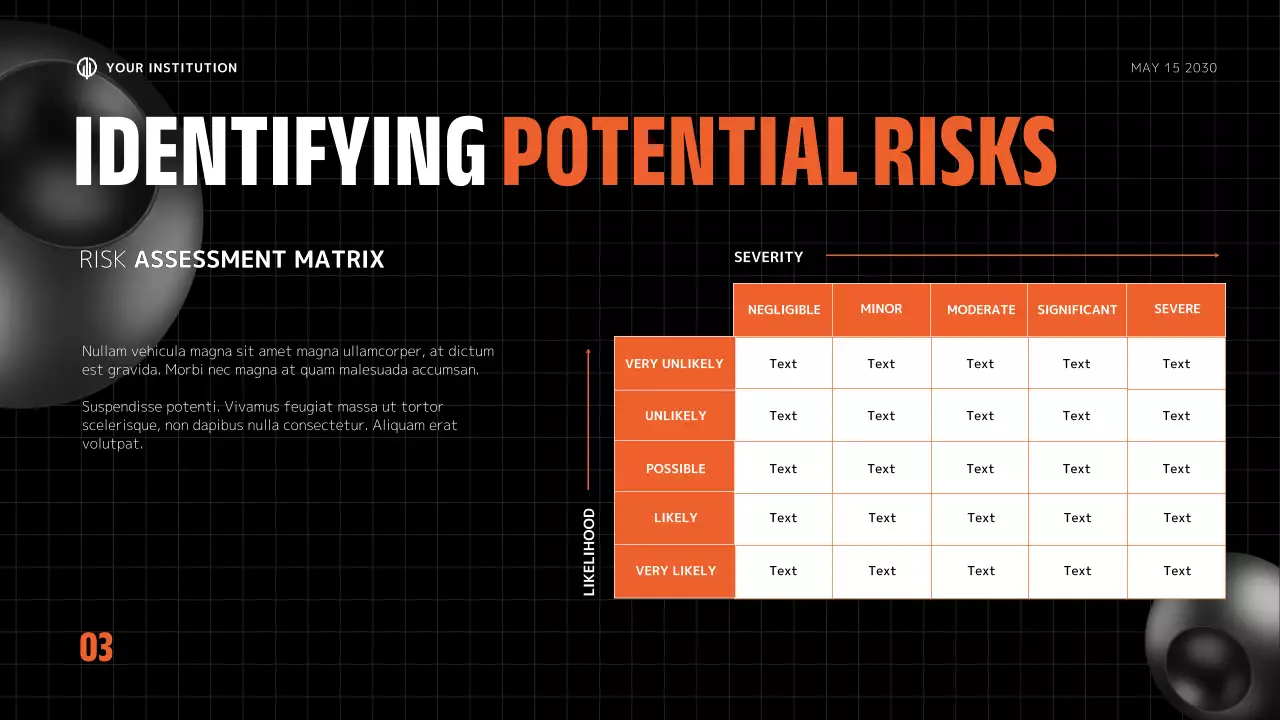 YOUR INSTITUTION

MAY 15 2030

IDENTIFYING POTENTIAL RISKS

RISK ASSESSMENT MATRIX

Nullam vehicula magna sit amet magna ullamcorper, at dictum est gravida. Morbi nec magna at quam malesuada accumsan.

Suspendisse potenti. Vivamus feugiat massa ut tortor scelerisque, non dapibus nulla consectetur. Aliquam erat volutpat.

SEVERITY

LIKELIHOOD

| | NEGLIGIBLE | MINOR | MODERATE | SIGNIFICANT | SEVERE |
|---|---|---|---|---|---|
| VERY UNLIKELY | Text | Text | Text | Text | Text |
| UNLIKELY | Text | Text | Text | Text | Text |
| POSSIBLE | Text | Text | Text | Text | Text |
| LIKELY | Text | Text | Text | Text | Text |
| VERY LIKELY | Text | Text | Text | Text | Text |

03